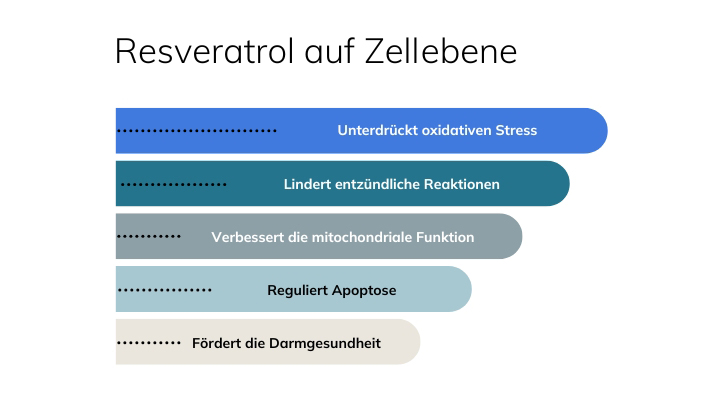 Resveratrol auf Zellebene

Unterdrückt oxidativen Stress

Lindert entzündliche Reaktionen

Verbessert die mitochondriale Funktion

Reguliert Apoptose

Fördert die Darmgesundheit